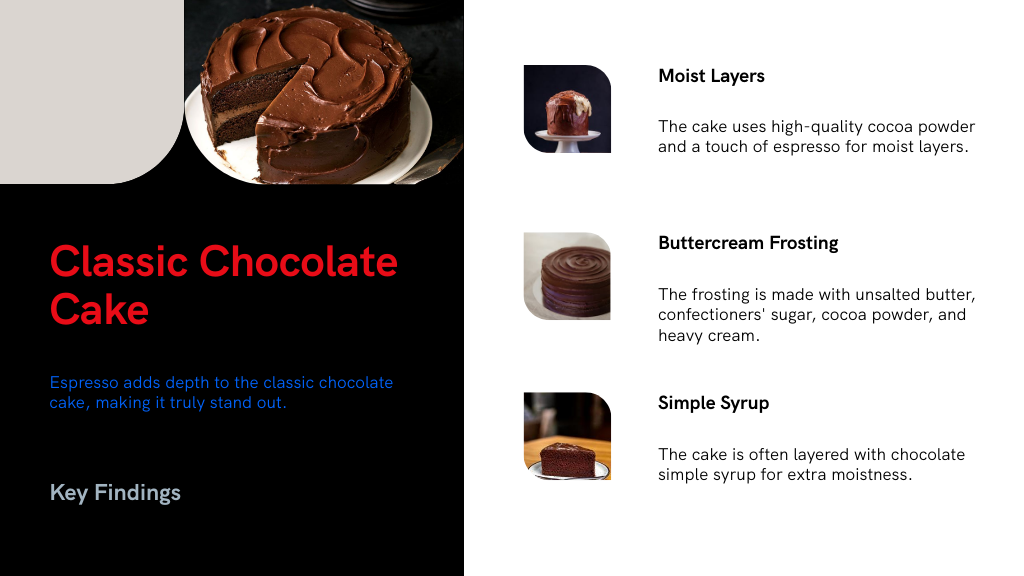 Classic Chocolate Cake

Espresso adds depth to the classic chocolate cake, making it truly stand out.

Key Findings

Moist Layers

The cake uses high-quality cocoa powder and a touch of espresso for moist layers.

Buttercream Frosting

The frosting is made with unsalted butter, confectioners' sugar, cocoa powder, and heavy cream.

Simple Syrup

The cake is often layered with chocolate simple syrup for extra moistness.